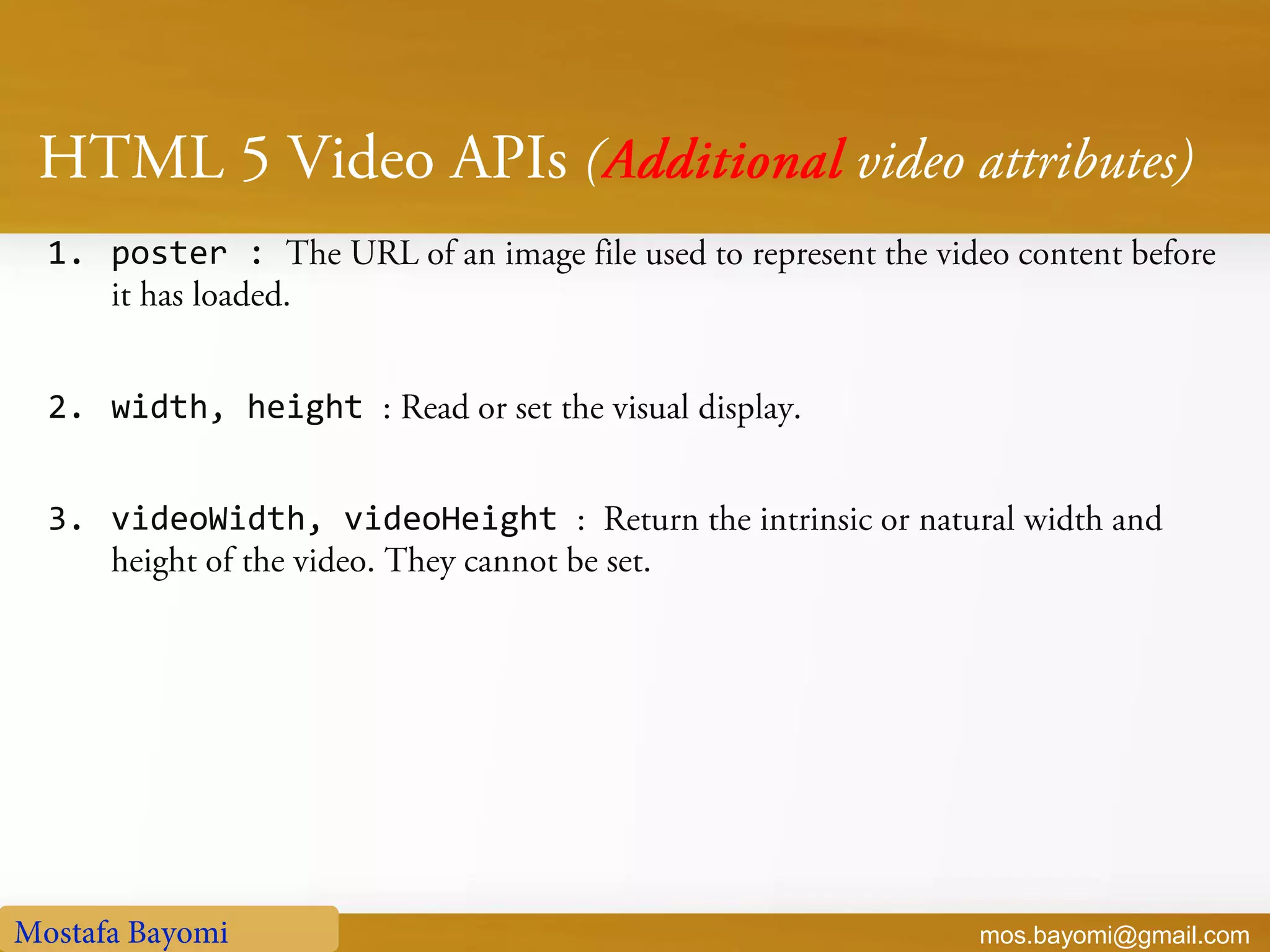 HTML 5 Video APIs (Additional video attributes)

1. poster : The URL of an image file used to represent the video content before it has loaded.

2. width, height : Read or set the visual display.

3. videoWidth, videoHeight : Return the intrinsic or natural width and height of the video. They cannot be set.

Mostafa Bayomi

mos.bayomi@gmail.com